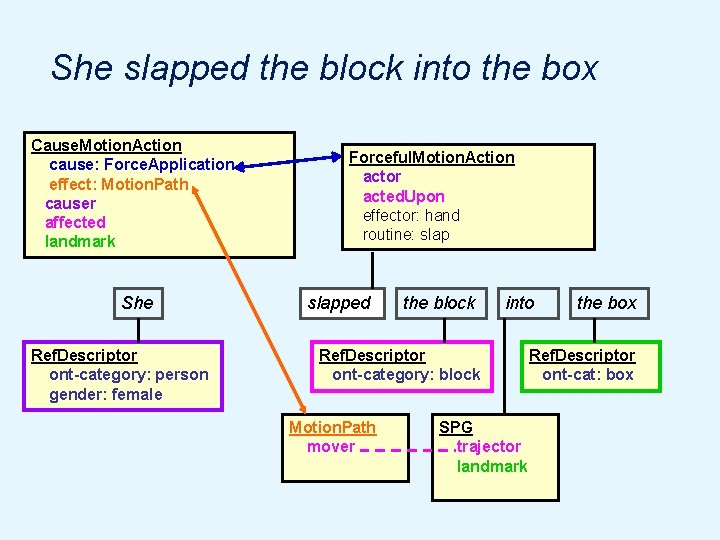 She slapped the block into the box

CauseMotionAction
cause: ForceApplication
effect: MotionPath
causer
affected
landmark

ForcefulMotionAction
actor
actedUpon
effector: hand
routine: slap

She

slapped

the block

into

the box

RefDescriptor
ont-category: person
gender: female

RefDescriptor
ont-category: block

RefDescriptor
ont-cat: box

MotionPath
mover

SPG
.trajector
landmark